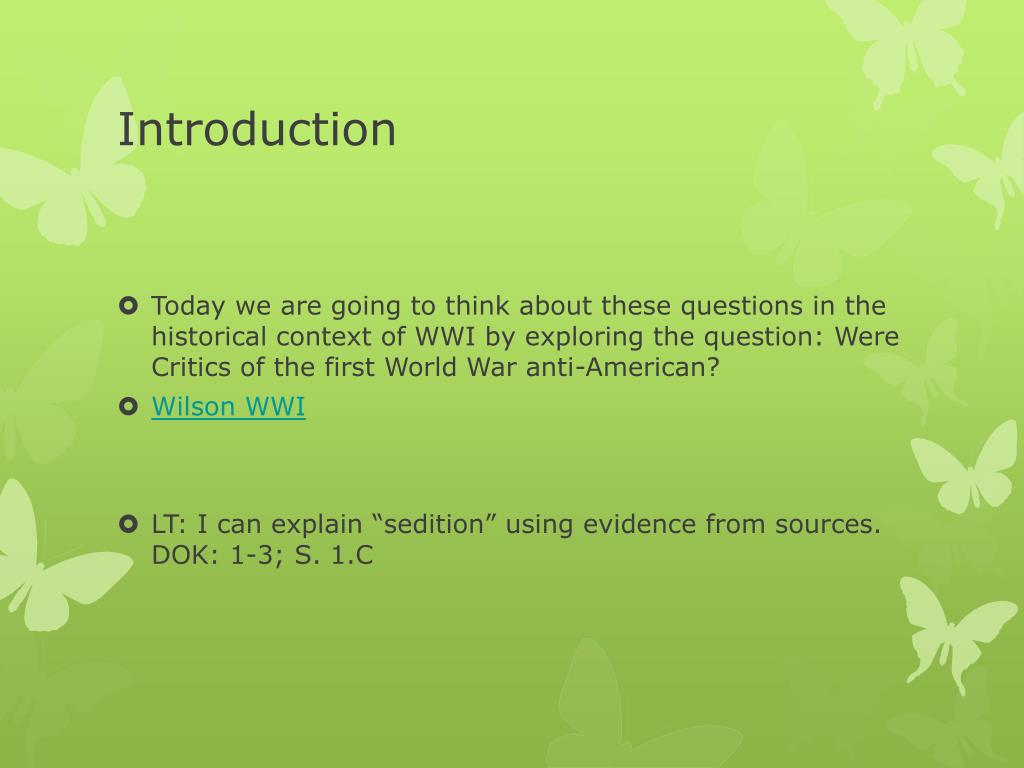 Introduction

Today we are going to think about these questions in the historical context of WWI by exploring the question: Were Critics of the first World War anti-American?

Wilson WWI

LT: I can explain “sedition” using evidence from sources. DOK: 1-3; S. 1.C